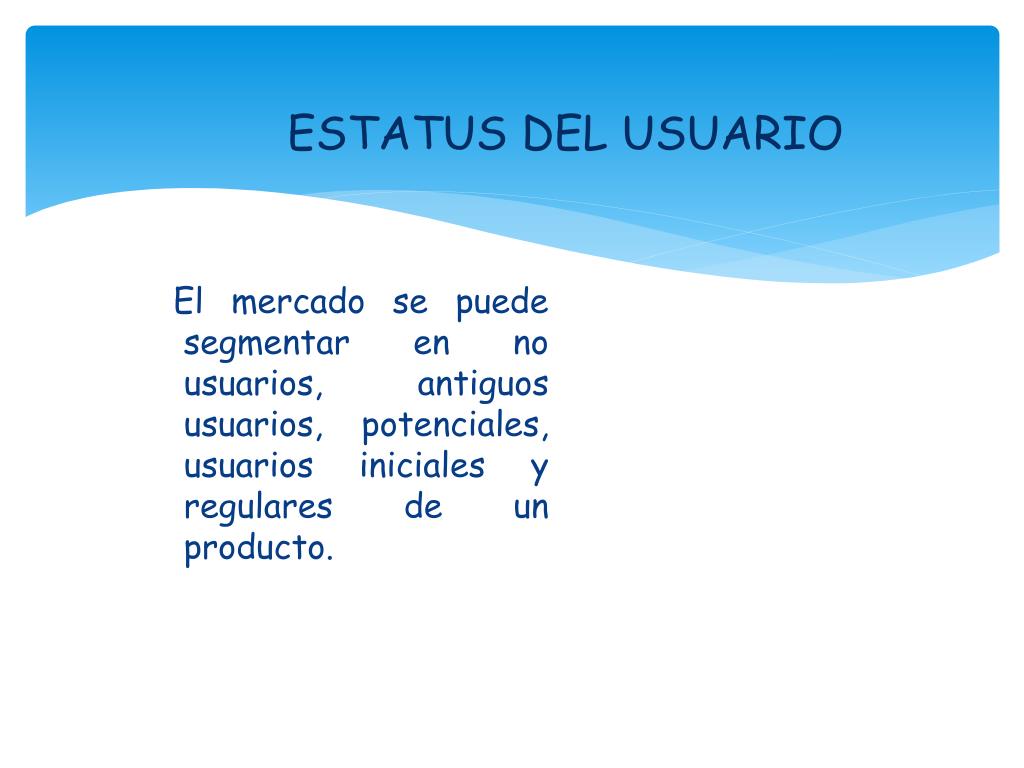 ESTATUS DEL USUARIO

El mercado se puede segmentar en no usuarios, antiguos usuarios, potenciales, usuarios iniciales y regulares de un producto.